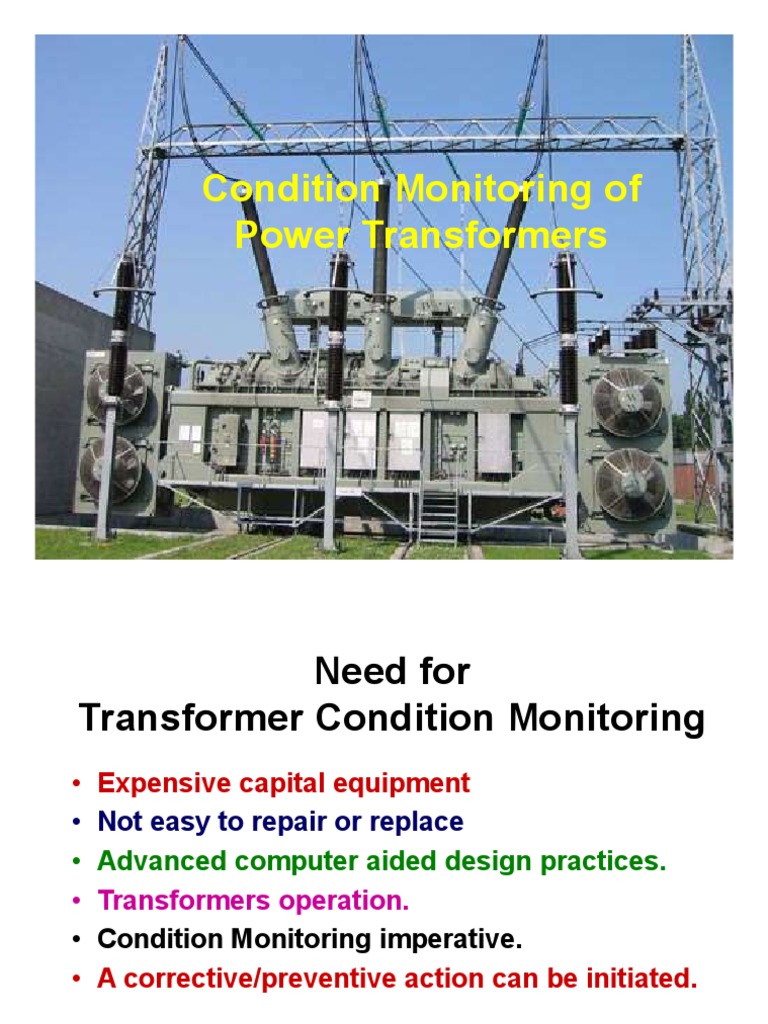 Condition Monitoring of Power Transformers

Need for
Transformer Condition Monitoring

• Expensive capital equipment
• Not easy to repair or replace
• Advanced computer aided design practices.
• Transformers operation.
• Condition Monitoring imperative.
• A corrective/preventive action can be initiated.